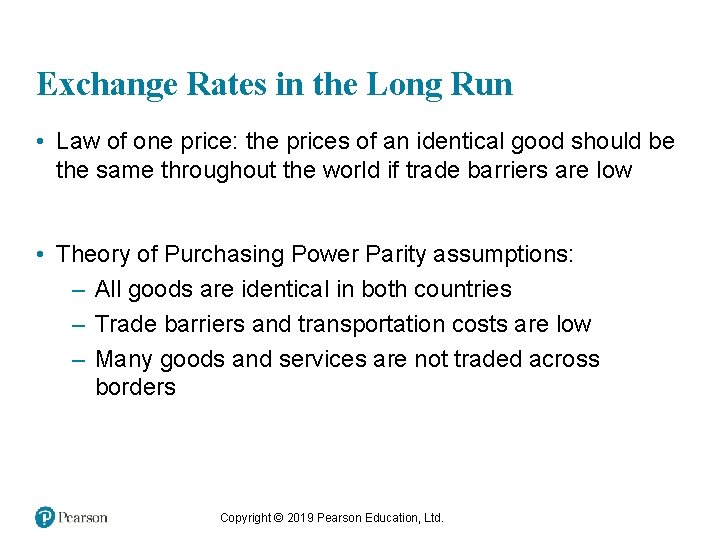 Exchange Rates in the Long Run

• Law of one price: the prices of an identical good should be the same throughout the world if trade barriers are low

• Theory of Purchasing Power Parity assumptions:
– All goods are identical in both countries
– Trade barriers and transportation costs are low
– Many goods and services are not traded across borders

Pearson

Copyright © 2019 Pearson Education, Ltd.